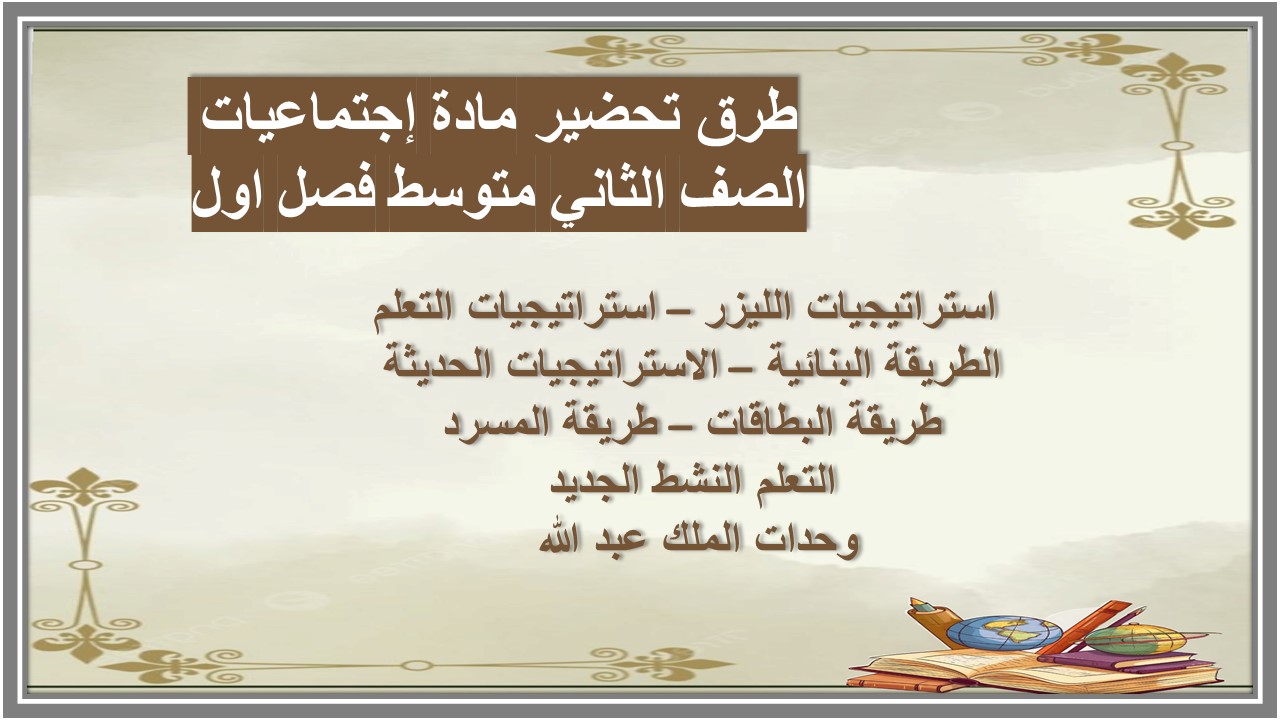 طرق تحضير مادة إجتماعيات
الصف الثاني متوسط فصل اول

استراتيجيات الليزر – استراتيجيات التعلم
الطريقة البنائية – الاستراتيجيات الحديثة
طريقة البطاقات – طريقة المسرد
التعلم النشط الجديد
وحدات الملك عبد الله